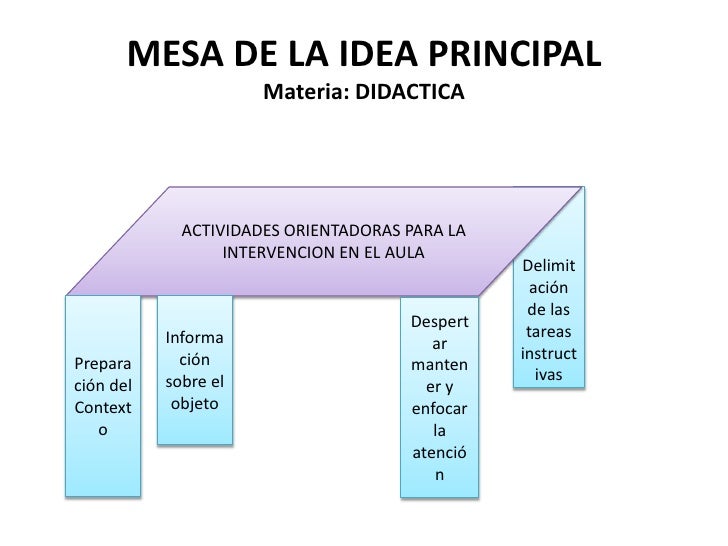 MESA DE LA IDEA PRINCIPAL
Materia: DIDACTICA

ACTIVIDADES ORIENTADORAS PARA LA INTERVENCION EN EL AULA

Preparación del Contexto

Información sobre el objeto

Despertar mantener y enfocar la atención

Delimitación de las tareas instructivas